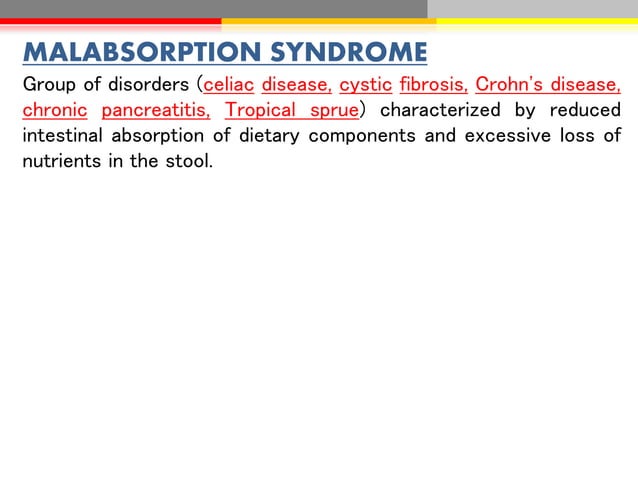 MALABSORPTION SYNDROME

Group of disorders (celiac disease, cystic fibrosis, Crohn's disease, chronic pancreatitis, Tropical sprue) characterized by reduced intestinal absorption of dietary components and excessive loss of nutrients in the stool.